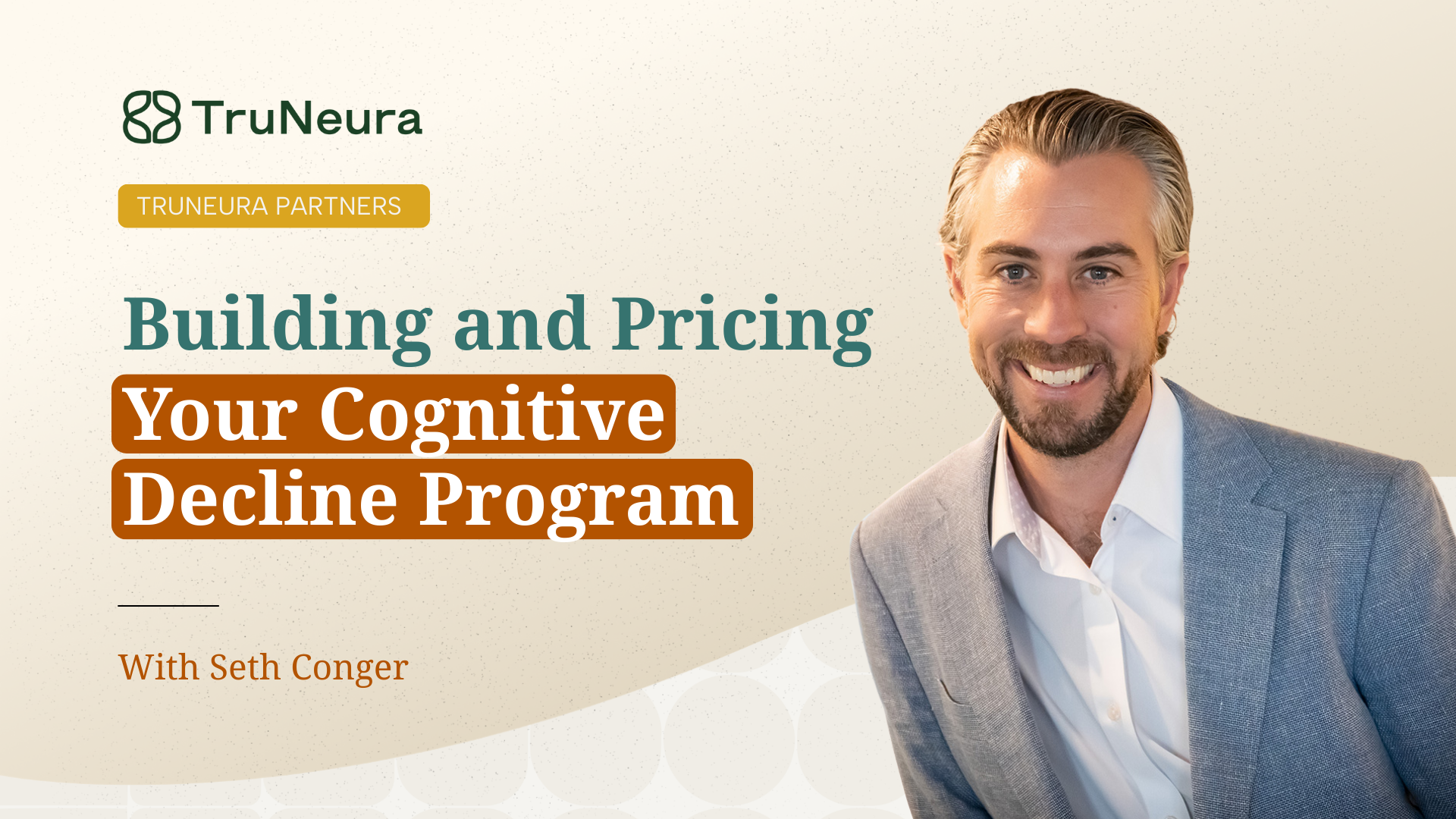 TruNeura

TRUNEURA PARTNERS

Building and Pricing Your Cognitive Decline Program

With Seth Conger